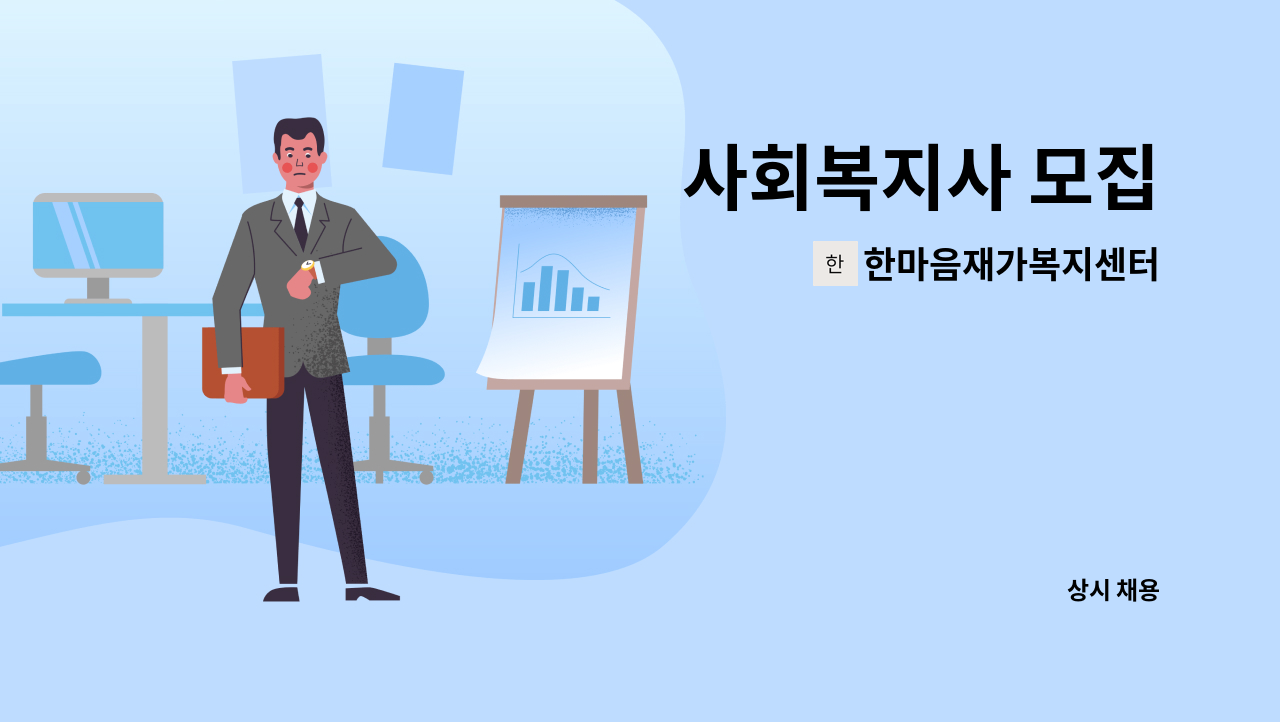 사회복지사 모집

한 한마음재가복지센터

상시 채용